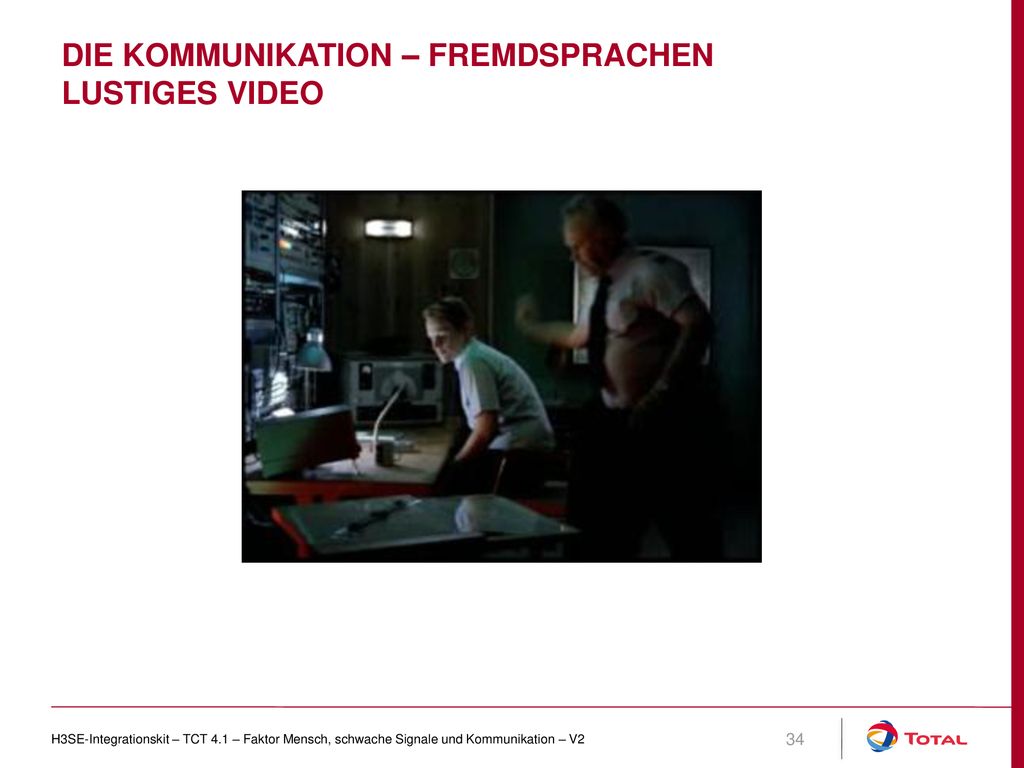 DIE KOMMUNIKATION – FREMDSPRACHEN
LUSTIGES VIDEO

H3SE-Integrationskit – TCT 4.1 – Faktor Mensch, schwache Signale und Kommunikation – V2

34

TOTAL